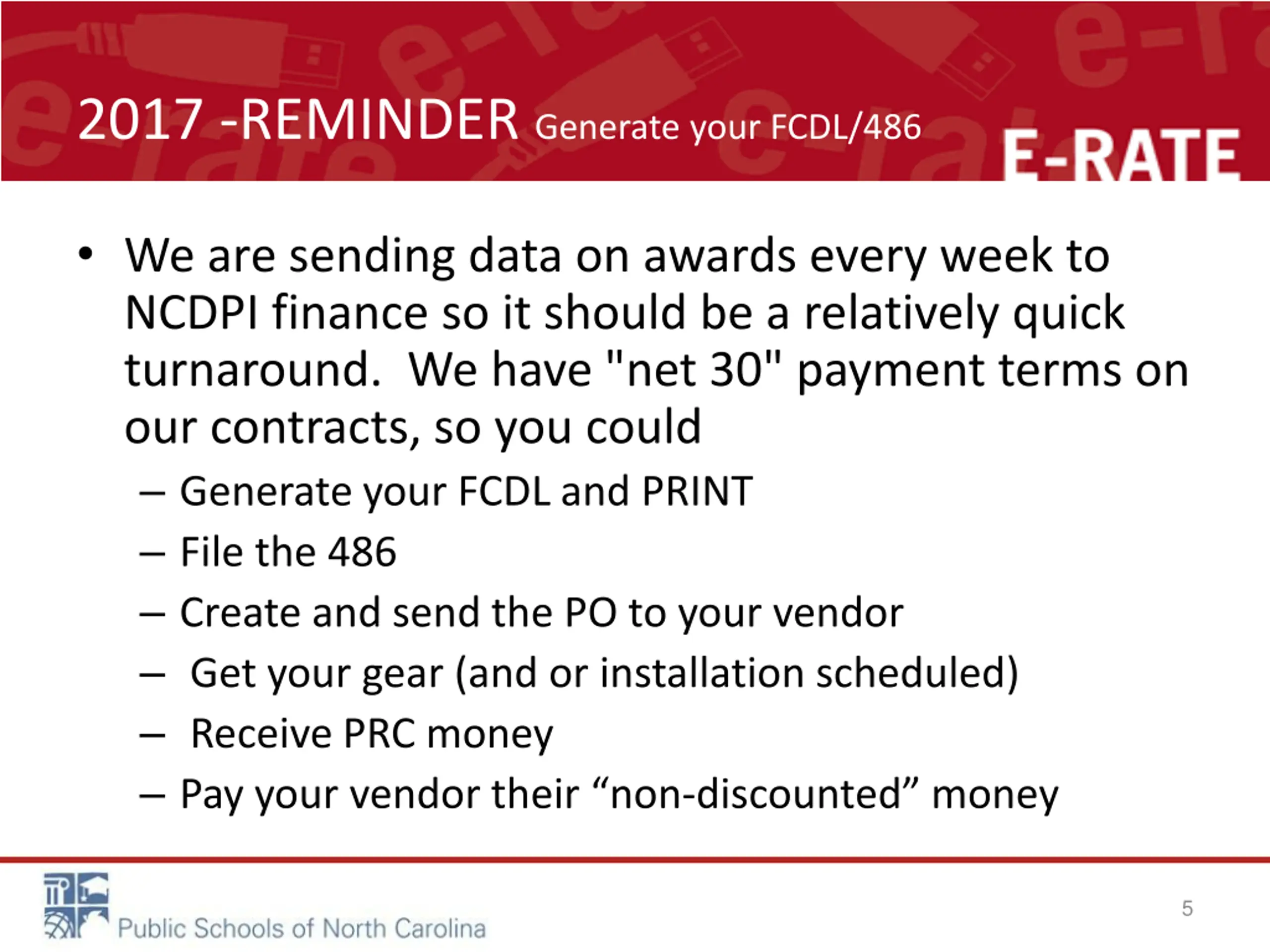 2017 -REMINDER Generate your FCDL/486

E-RATE

• We are sending data on awards every week to NCDPI finance so it should be a relatively quick turnaround. We have "net 30" payment terms on our contracts, so you could

– Generate your FCDL and PRINT

– File the 486

– Create and send the PO to your vendor

– Get your gear (and or installation scheduled)

– Receive PRC money

– Pay your vendor their “non-discounted” money

Public Schools of North Carolina

5